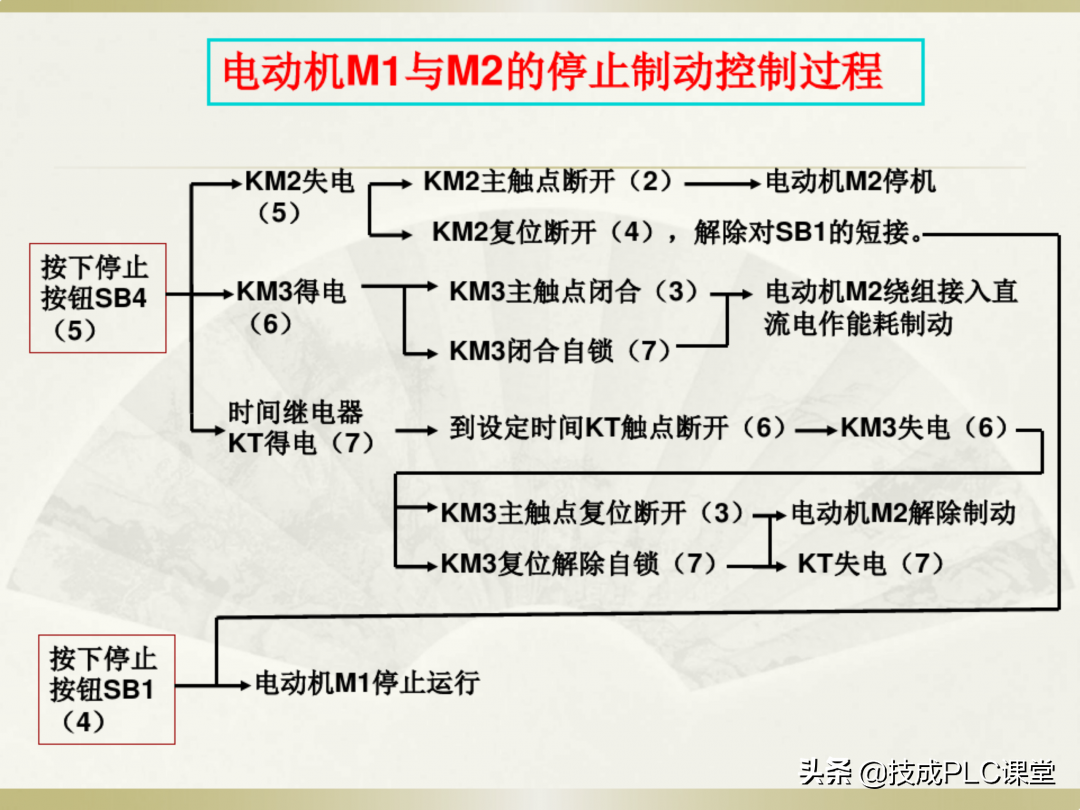 电动机M1与M2的停止制动控制过程

按下停止按钮SB4（5）

KM2失电（5）

KM2主触点断开（2）

电动机M2停机

KM2复位断开（4），解除对SB1的短接。

KM3得电（6）

KM3主触点闭合（3）

KM3闭合自锁（7）

电动机M2绕组接入直流电作能耗制动

时间继电器KT得电（7）

到设定时间KT触点断开（6）

KM3失电（6）

KM3主触点复位断开（3）

电动机M2解除制动

KM3复位解除自锁（7）

KT失电（7）

按下停止按钮SB1（4）

电动机M1停止运行

头条 @技成PLC课堂